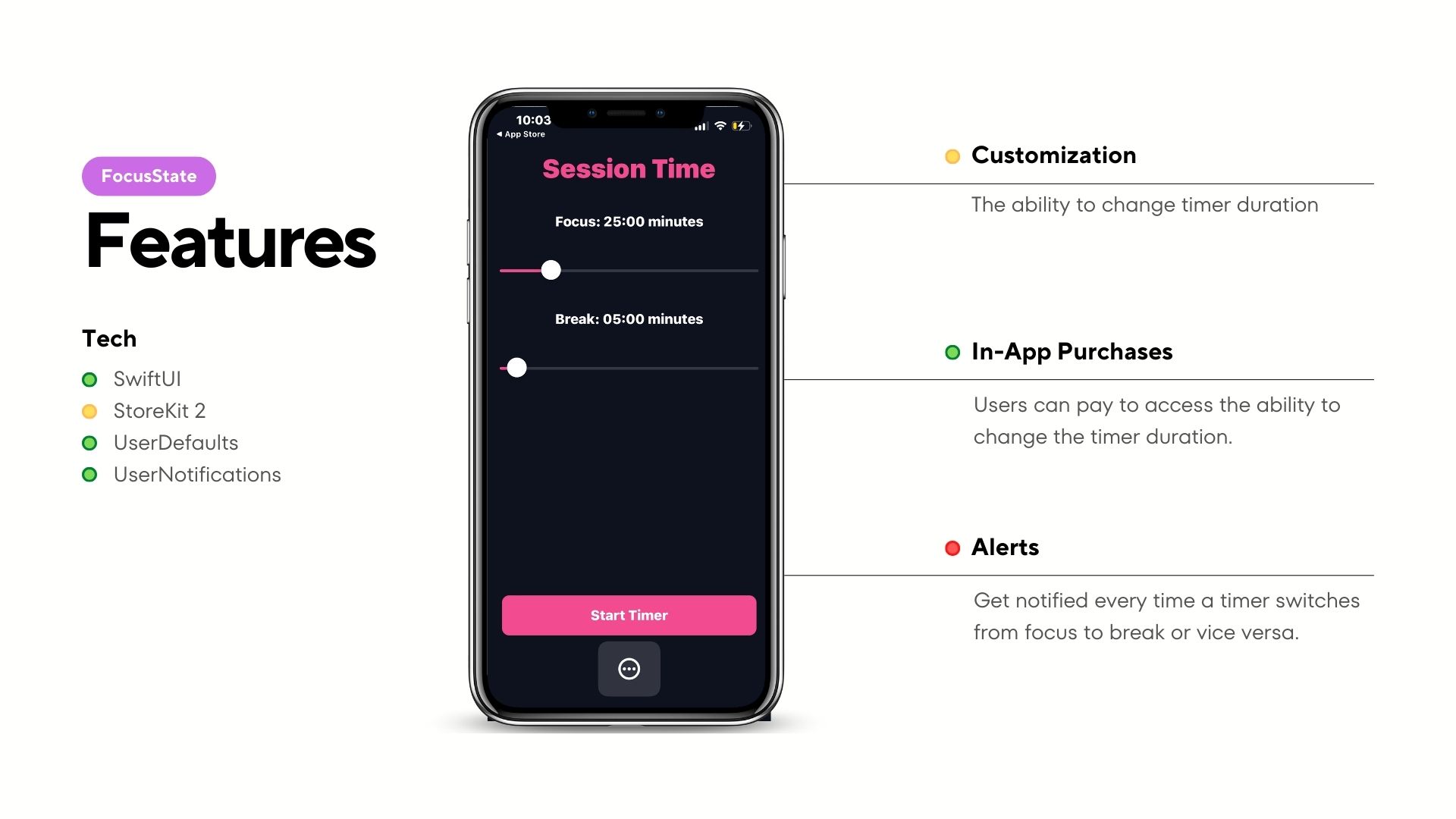 FocusState

Features

Tech

SwiftUI
StoreKit 2
UserDefaults
UserNotifications

10:03
◀ App Store

Session Time

Focus: 25:00 minutes

Break: 05:00 minutes

Start Timer

Customization

The ability to change timer duration

In-App Purchases

Users can pay to access the ability to change the timer duration.

Alerts

Get notified every time a timer switches from focus to break or vice versa.